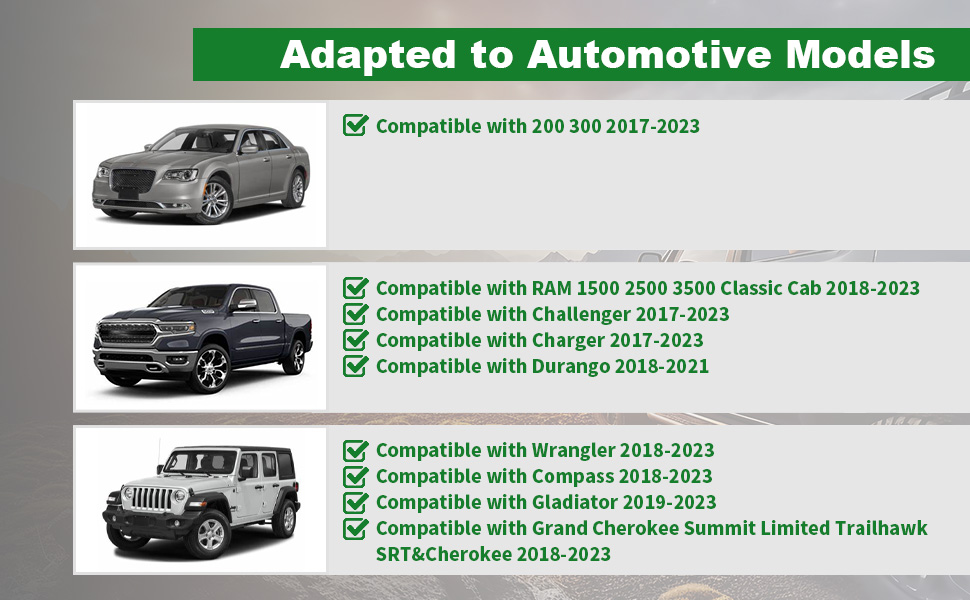 Adapted to Automotive Models

Compatible with 200 300 2017-2023

Compatible with RAM 1500 2500 3500 Classic Cab 2018-2023
Compatible with Challenger 2017-2023
Compatible with Charger 2017-2023
Compatible with Durango 2018-2021

Compatible with Wrangler 2018-2023
Compatible with Compass 2018-2023
Compatible with Gladiator 2019-2023
Compatible with Grand Cherokee Summit Limited Trailhawk SRT&Cherokee 2018-2023